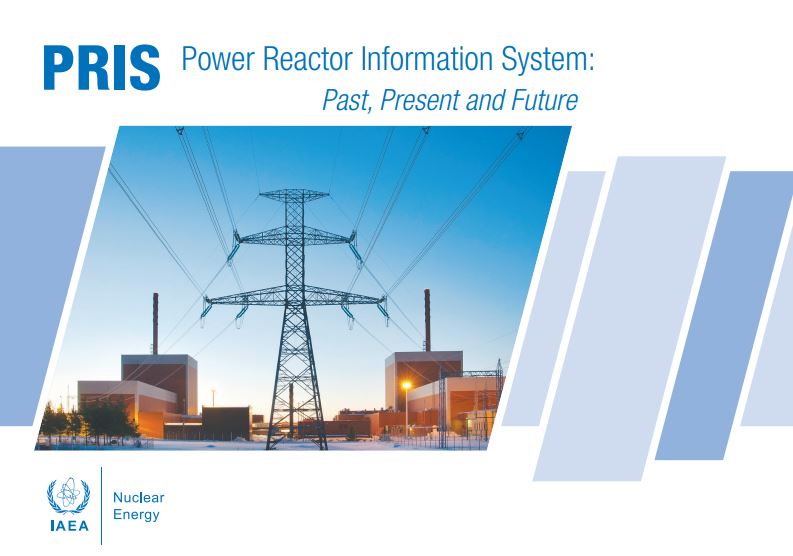 PRIS Power Reactor Information System: Past, Present and Future

IAEA

Nuclear Energy